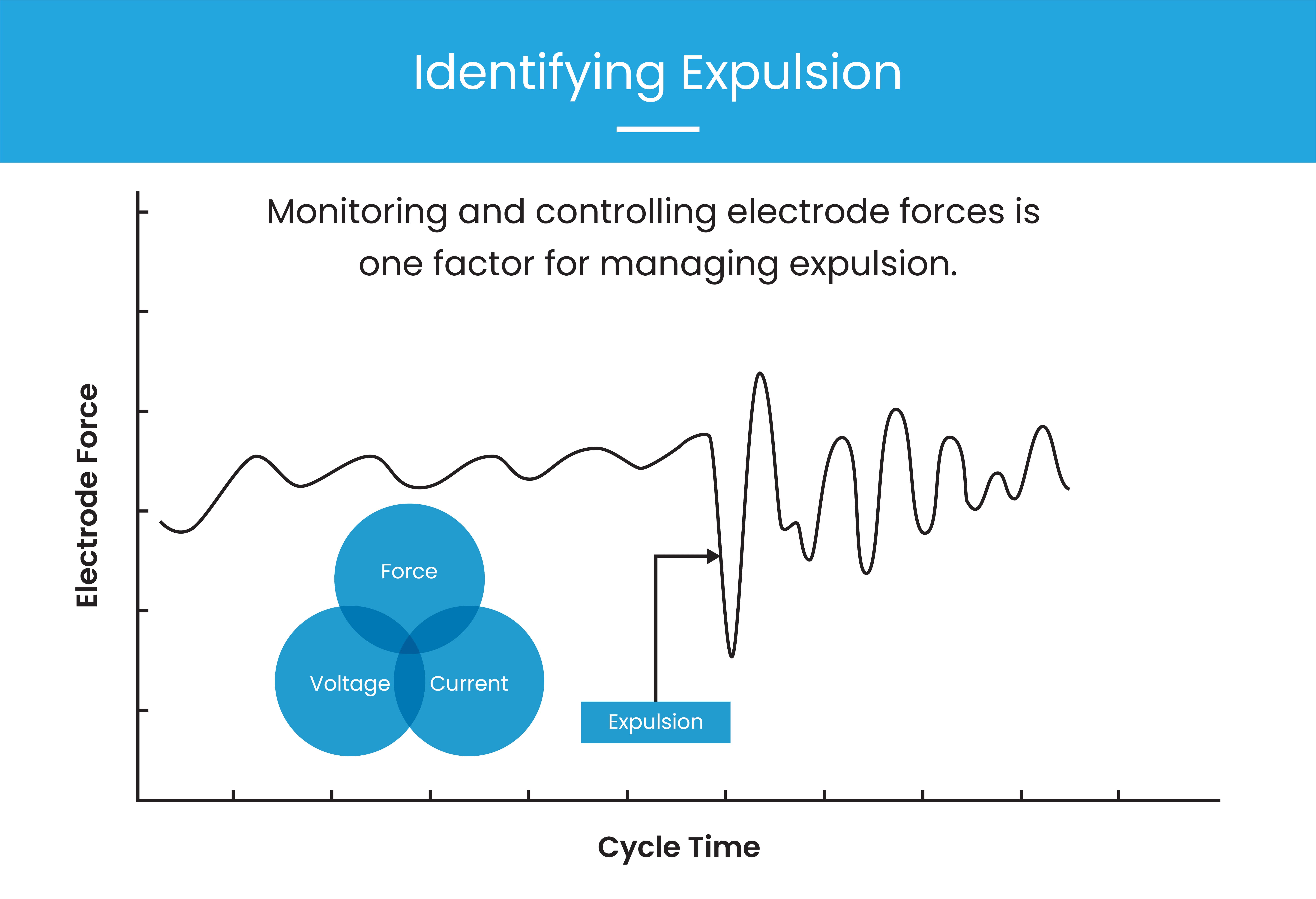 Identifying Expulsion

Monitoring and controlling electrode forces is one factor for managing expulsion.

Electrode Force

Force

Voltage

Current

Expulsion

Cycle Time